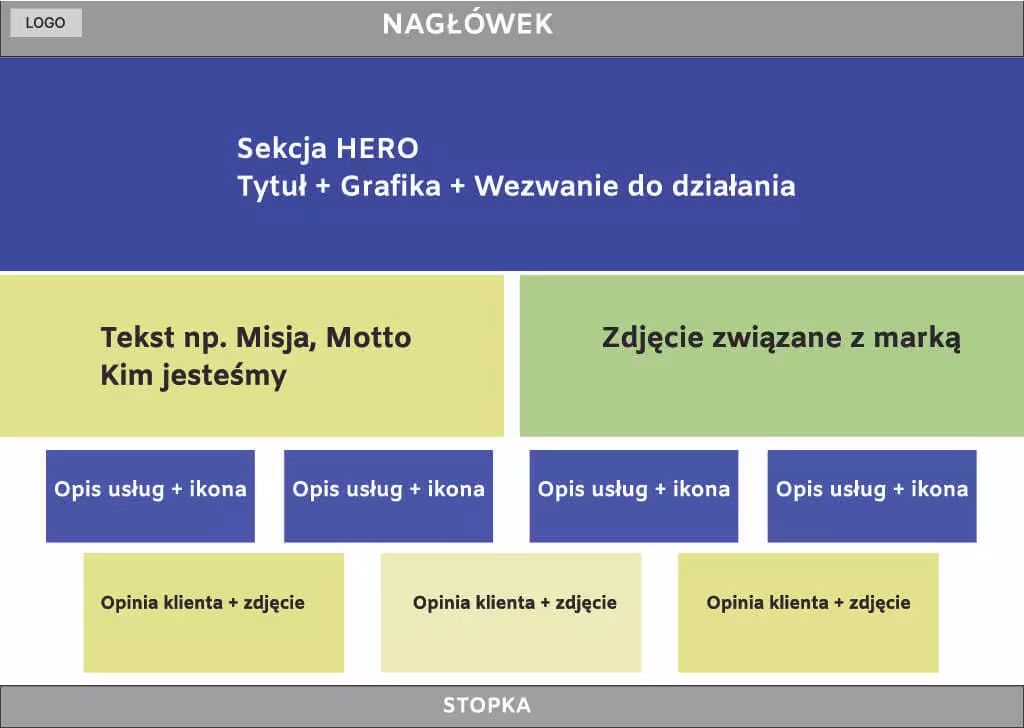 LOGO

NAGŁÓWEK

Sekcja HERO
Tytuł + Grafika + Wezwanie do działania

Tekst np. Misja, Motto
Kim jesteśmy

Zdjęcie związane z marką

Opis usług + ikona

Opis usług + ikona

Opis usług + ikona

Opis usług + ikona

Opinia klienta + zdjęcie

Opinia klienta + zdjęcie

Opinia klienta + zdjęcie

STOPKA